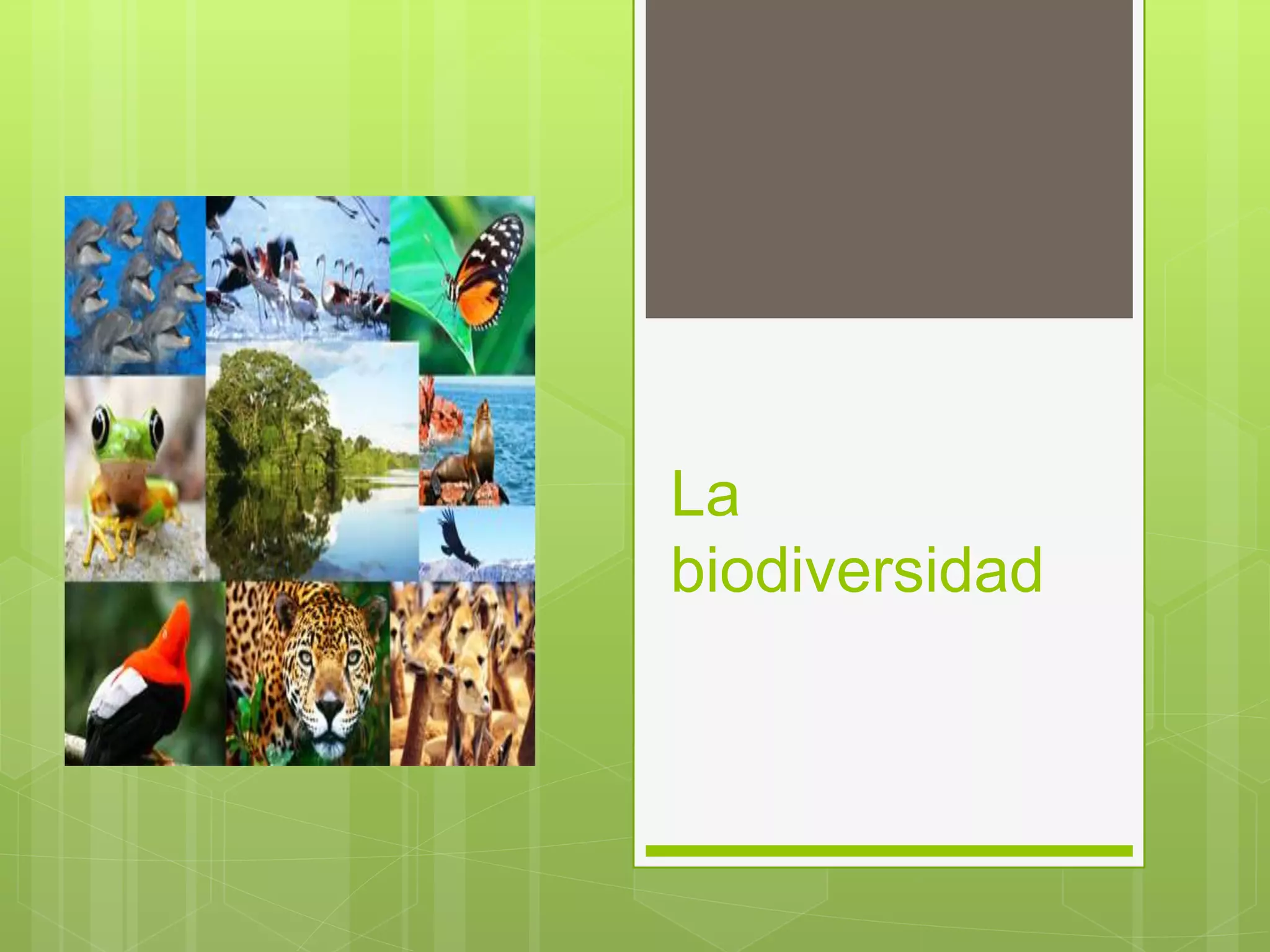 La biodiversidad